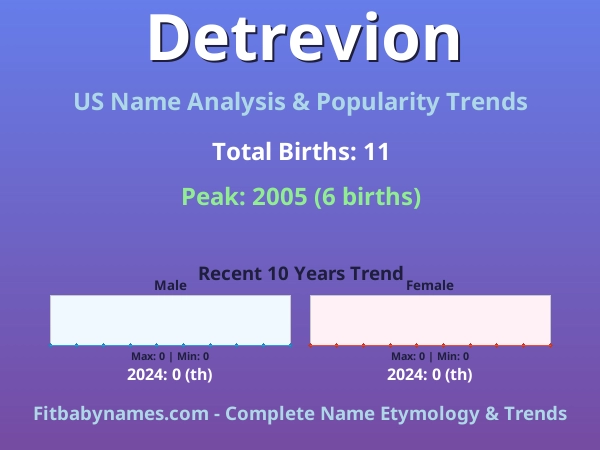 Detrevion

US Name Analysis & Popularity Trends

Total Births: 11

Peak: 2005 (6 births)

Recent 10 Years Trend

Male

Max: 0 | Min: 0

2024: 0 (th)

Female

Max: 0 | Min: 0

2024: 0 (th)

Fitbabynames.com - Complete Name Etymology & Trends